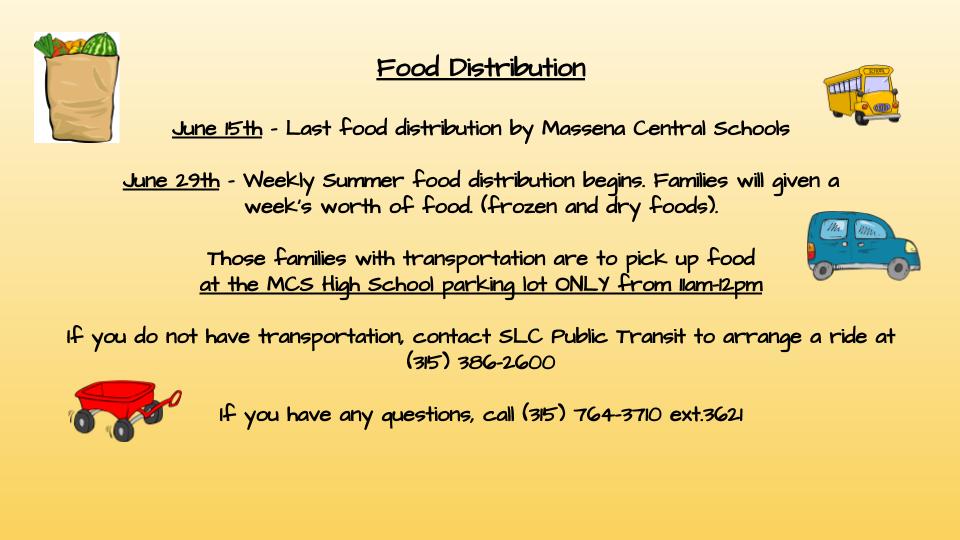 Food Distribution

June 15th - Last food distribution by Massena Central Schools

June 29th - Weekly Summer food distribution begins. Families will given a week's worth of food. (frozen and dry foods).

Those families with transportation are to pick up food at the MCS High School parking lot ONLY from 11am-12pm

If you do not have transportation, contact SLC Public Transit to arrange a ride at (315) 386-2600

If you have any questions, call (315) 764-3710 ext.3621